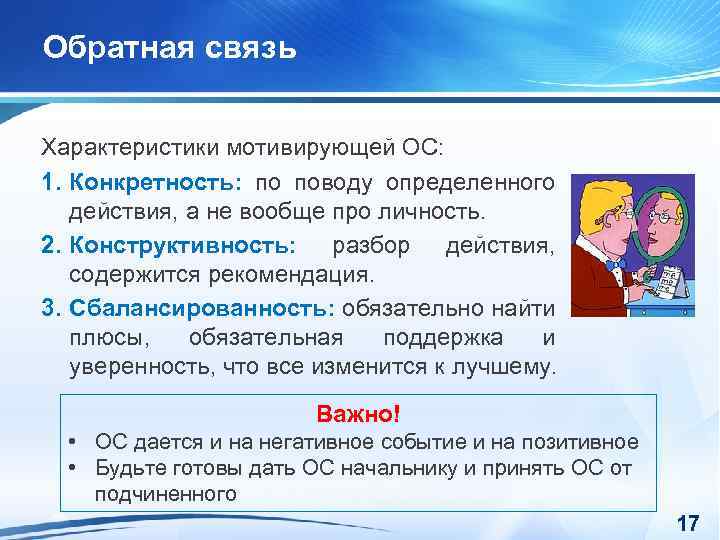 Обратная связь

Характеристики мотивирующей ОС:

1. Конкретность: по поводу определенного действия, а не вообще про личность.
2. Конструктивность: разбор действия, содержится рекомендация.
3. Сбалансированность: обязательно найти плюсы, обязательная поддержка и уверенность, что все изменится к лучшему.

Важно!
• ОС дается и на негативное событие и на позитивное
• Будьте готовы дать ОС начальнику и принять ОС от подчиненного

17